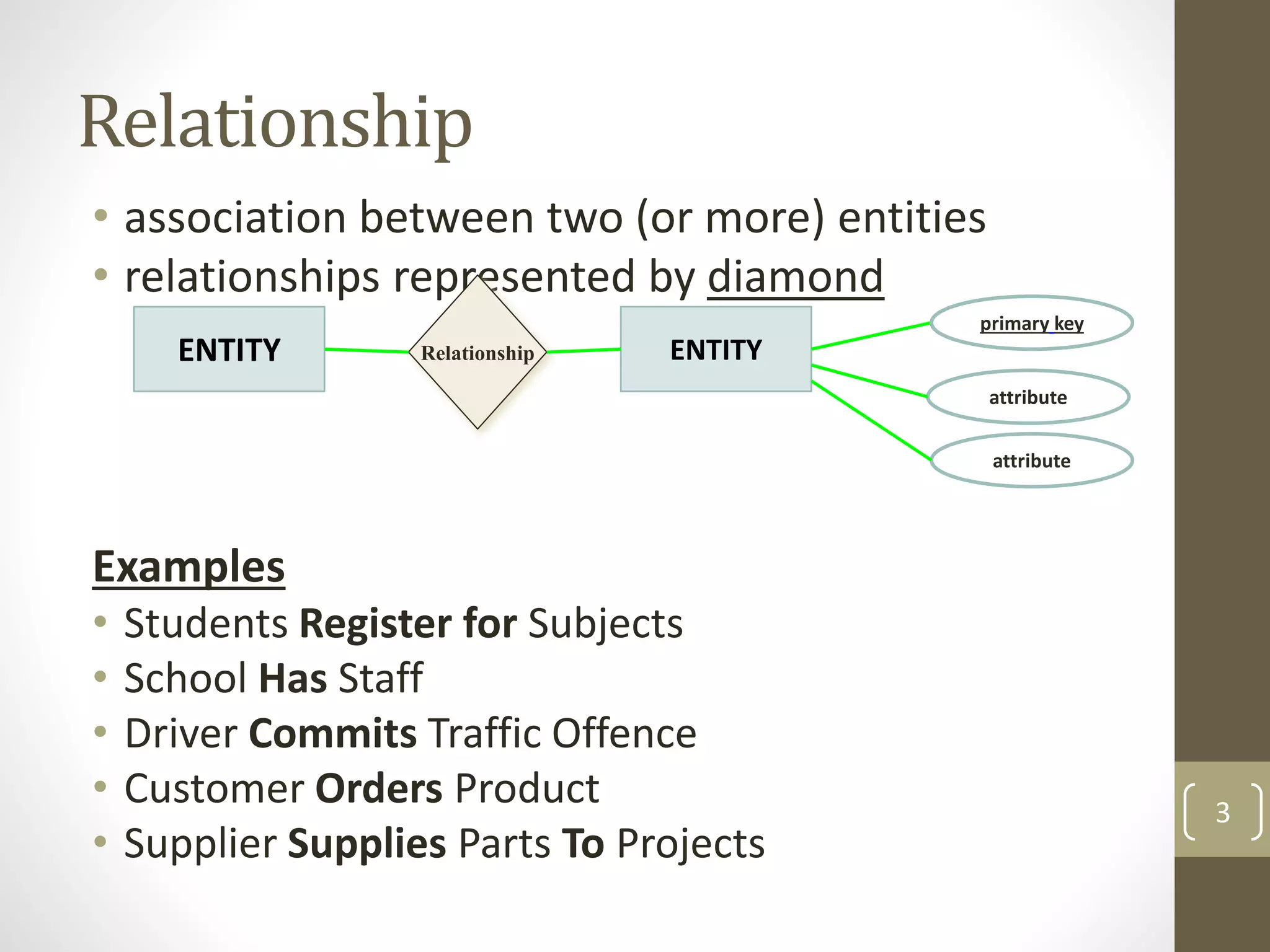 Relationship

• association between two (or more) entities
• relationships represented by diamond

ENTITY

Relationship

ENTITY

primary key

attribute

attribute

Examples
• Students Register for Subjects
• School Has Staff
• Driver Commits Traffic Offence
• Customer Orders Product
• Supplier Supplies Parts To Projects

3